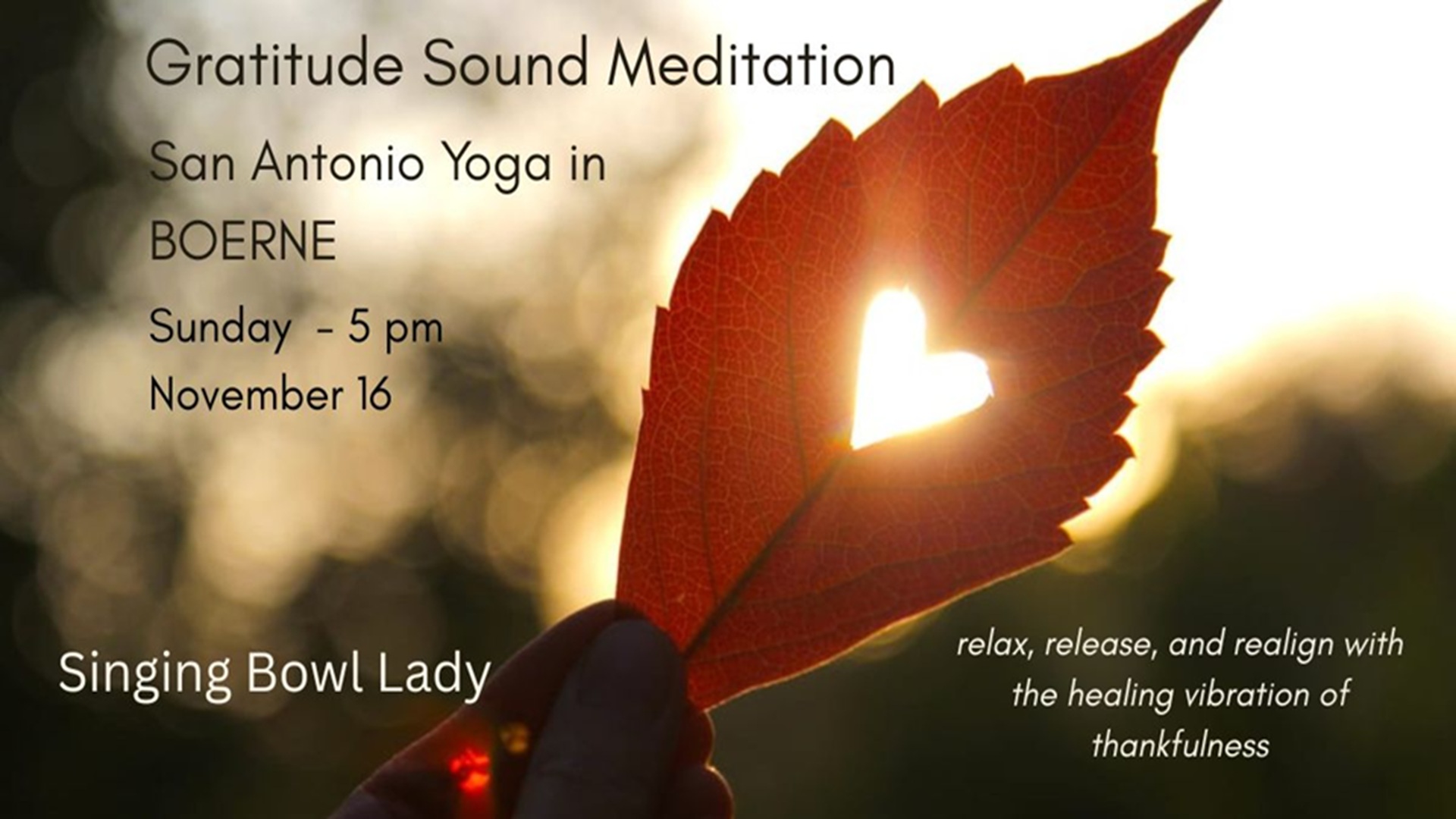 Gratitude Sound Meditation

San Antonio Yoga in

BOERNE

Sunday - 5 pm

November 16

Singing Bowl Lady

relax, release, and realign with the healing vibration of thankfulness